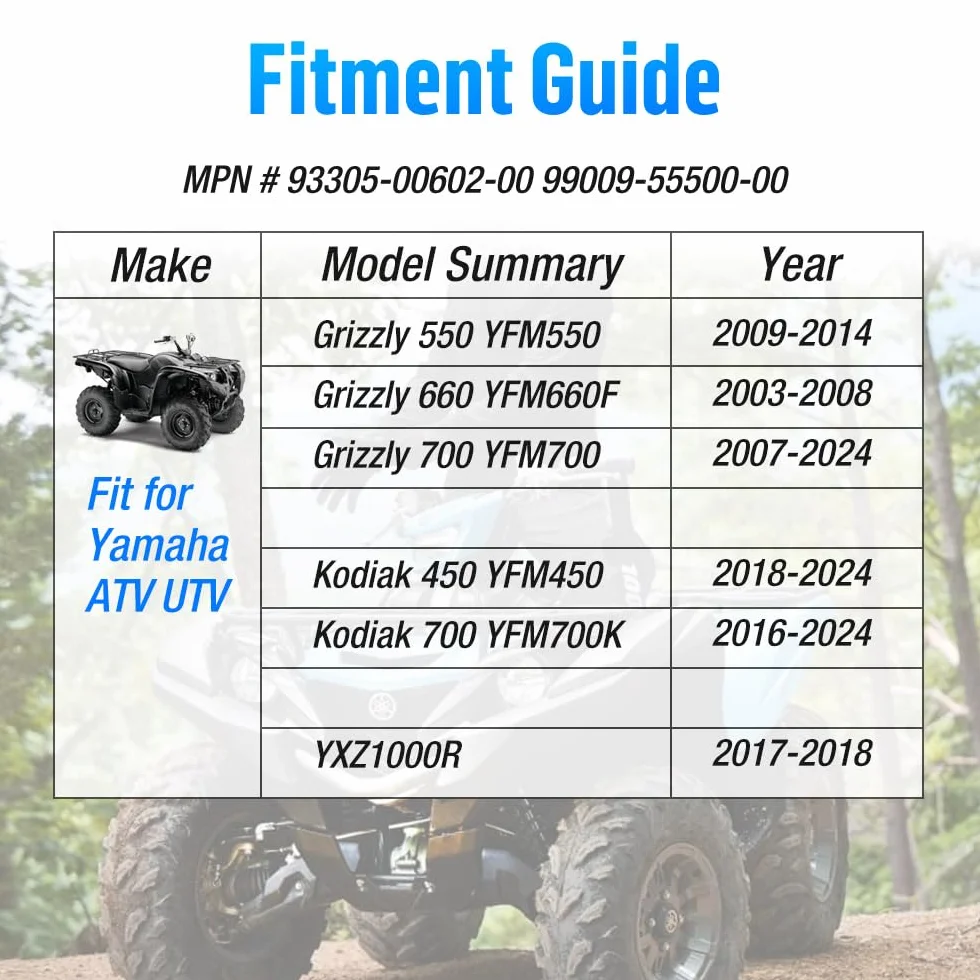 Fitment Guide

MPN # 93305-00602-00 99009-55500-00

| Make | Model Summary | Year |
|---|---|---|
| Fit for Yamaha ATV UTV | Grizzly 550 YFM550 | 2009-2014 |
| | Grizzly 660 YFM660F | 2003-2008 |
| | Grizzly 700 YFM700 | 2007-2024 |
| | | |
| | Kodiak 450 YFM450 | 2018-2024 |
| | Kodiak 700 YFM700K | 2016-2024 |
| | | |
| | YXZ1000R | 2017-2018 |